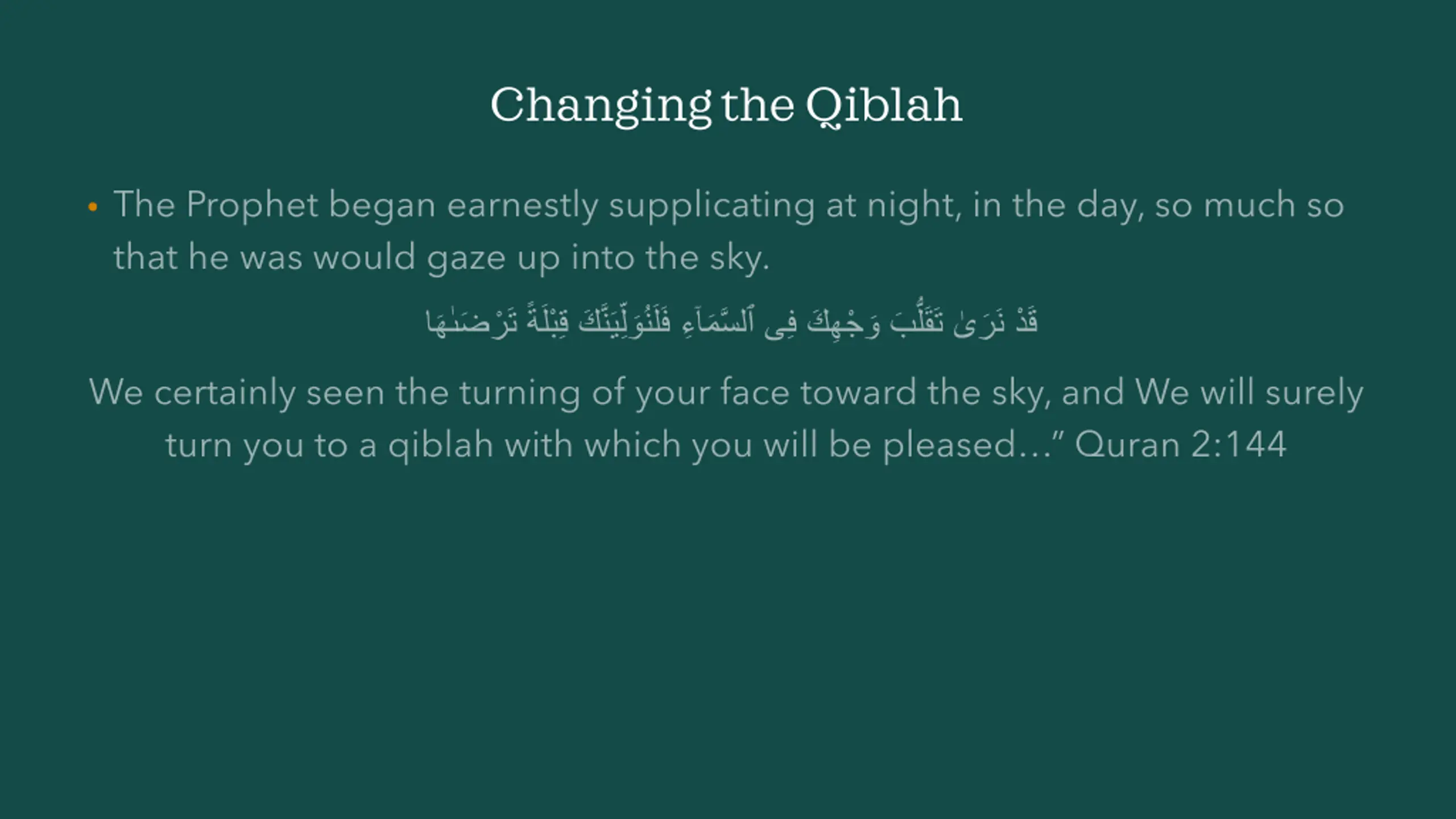 Changing the Qiblah

• The Prophet began earnestly supplicating at night, in the day, so much so that he was would gaze up into the sky.

قَدْ نَرَىٰ تَقَلُّبَ وَجْهِكَ فِى ٱلسَّمَآءِ فَلَنُوَلِّيَنَّكَ قِبْلَةً تَرْضَىٰهَا

We certainly seen the turning of your face toward the sky, and We will surely turn you to a qiblah with which you will be pleased…” Quran 2:144